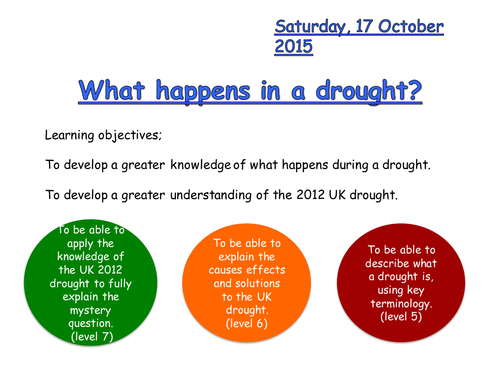 Saturday, 17 October 2015

What happens in a drought?

Learning objectives;

To develop a greater knowledge of what happens during a drought.

To develop a greater understanding of the 2012 UK drought.

To be able to apply the knowledge of the UK 2012 drought to fully explain the mystery question. (level 7)

To be able to explain the causes effects and solutions to the UK drought. (level 6)

To be able to describe what a drought is, using key terminology. (level 5)